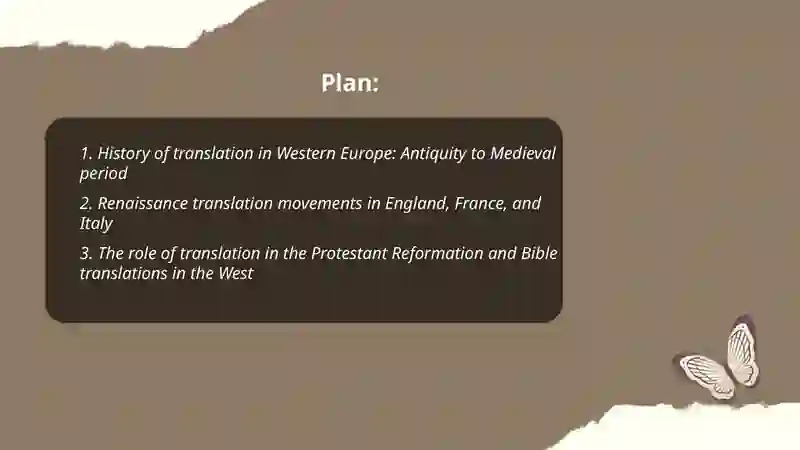 Plan:

1. History of translation in Western Europe: Antiquity to Medieval period

2. Renaissance translation movements in England, France, and Italy

3. The role of translation in the Protestant Reformation and Bible translations in the West